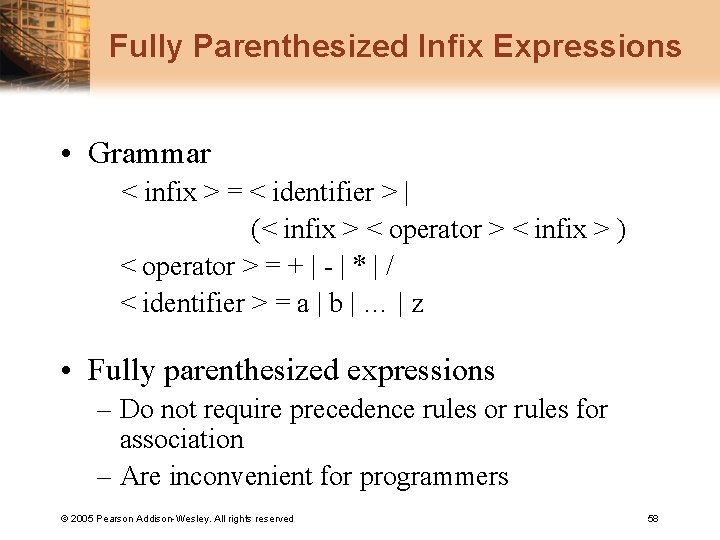 Fully Parenthesized Infix Expressions

• Grammar

< infix > = < identifier > |

(< infix > < operator > < infix > )

< operator > = + | - | * | /

< identifier > = a | b | … | z

• Fully parenthesized expressions

– Do not require precedence rules or rules for association

– Are inconvenient for programmers

© 2005 Pearson Addison-Wesley. All rights reserved

58